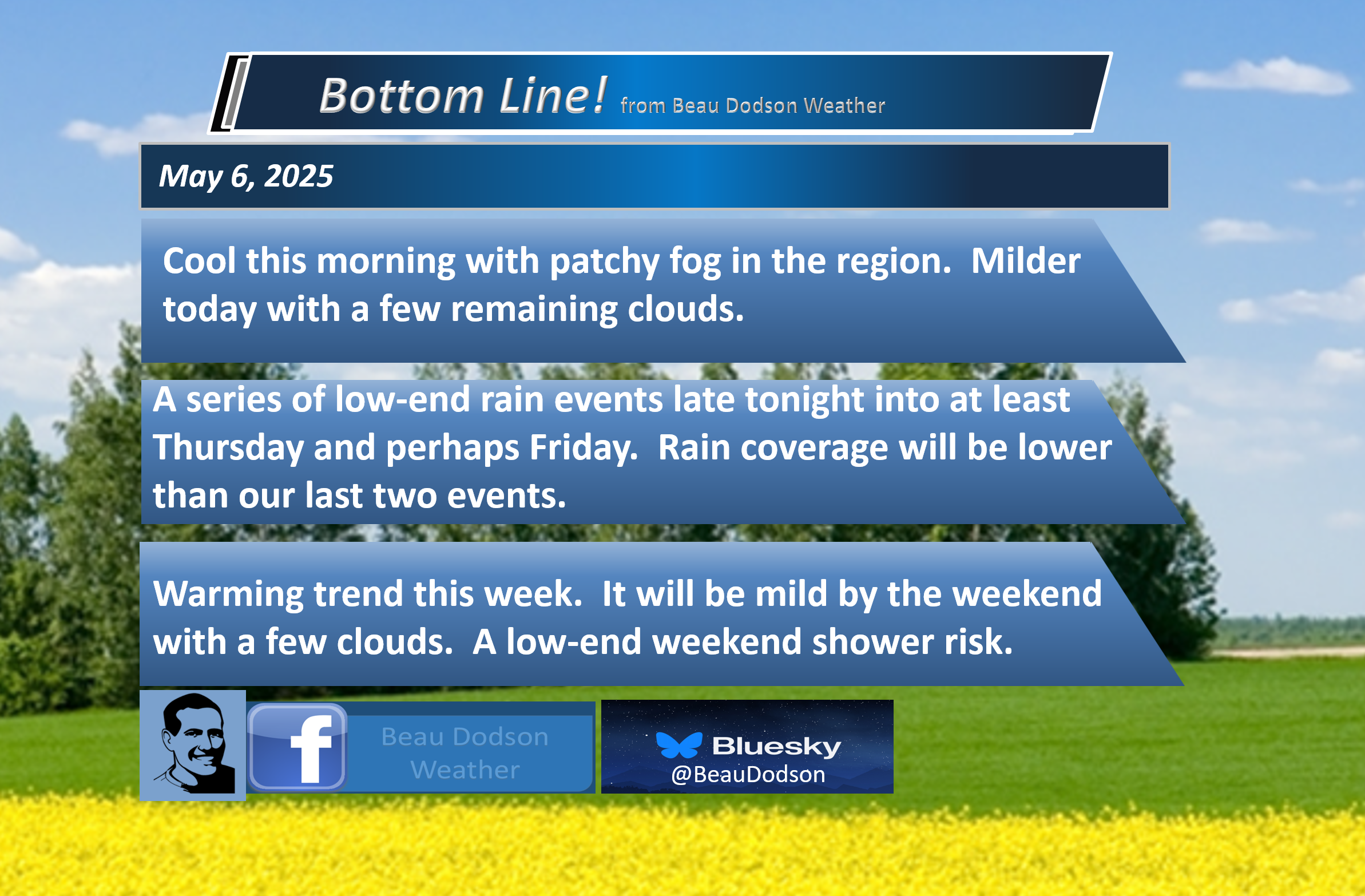 Bottom Line! from Beau Dodson Weather

May 6, 2025

Cool this morning with patchy fog in the region.  Milder today with a few remaining clouds.

A series of low-end rain events late tonight into at least Thursday and perhaps Friday.  Rain coverage will be lower than our last two events.

Warming trend this week.  It will be mild by the weekend with a few clouds.  A low-end weekend shower risk.

f Beau Dodson Weather

Bluesky
@BeauDodson